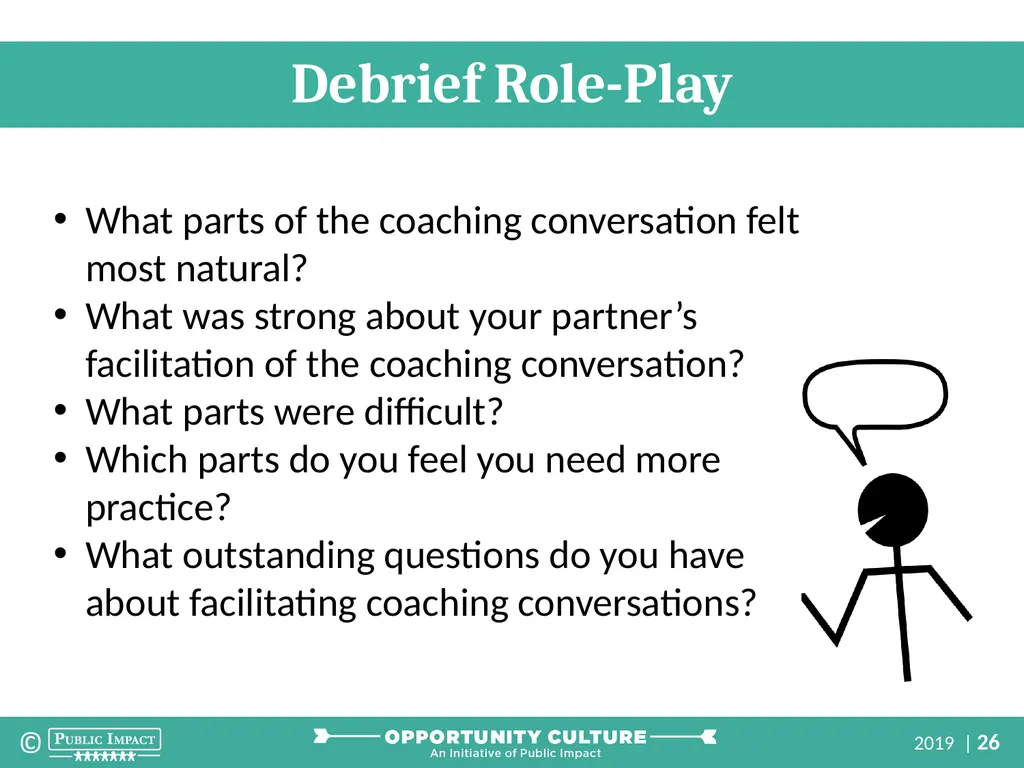 Debrief Role-Play

• What parts of the coaching conversation felt most natural?
• What was strong about your partner's facilitation of the coaching conversation?
• What parts were difficult?
• Which parts do you feel you need more practice?
• What outstanding questions do you have about facilitating coaching conversations?

© PUBLIC IMPACT

OPPORTUNITY CULTURE
An Initiative of Public Impact

2019 | 26